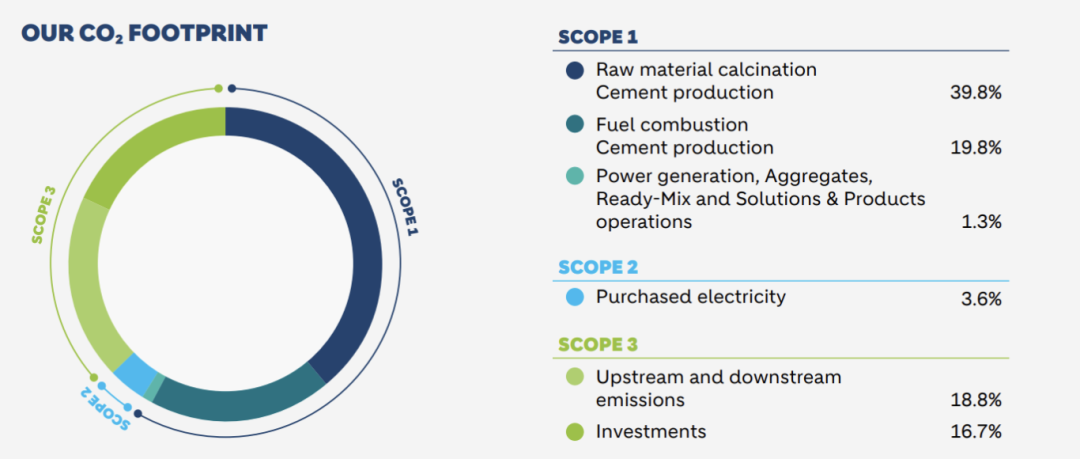 OUR $CO_2$ FOOTPRINT

SCOPE 3

SCOPE 1

SCOPE 2

SCOPE 1

Raw material calcination Cement production 39.8%

Fuel combustion Cement production 19.8%

Power generation, Aggregates, Ready-Mix and Solutions & Products operations 1.3%

SCOPE 2

Purchased electricity 3.6%

SCOPE 3

Upstream and downstream emissions 18.8%

Investments 16.7%